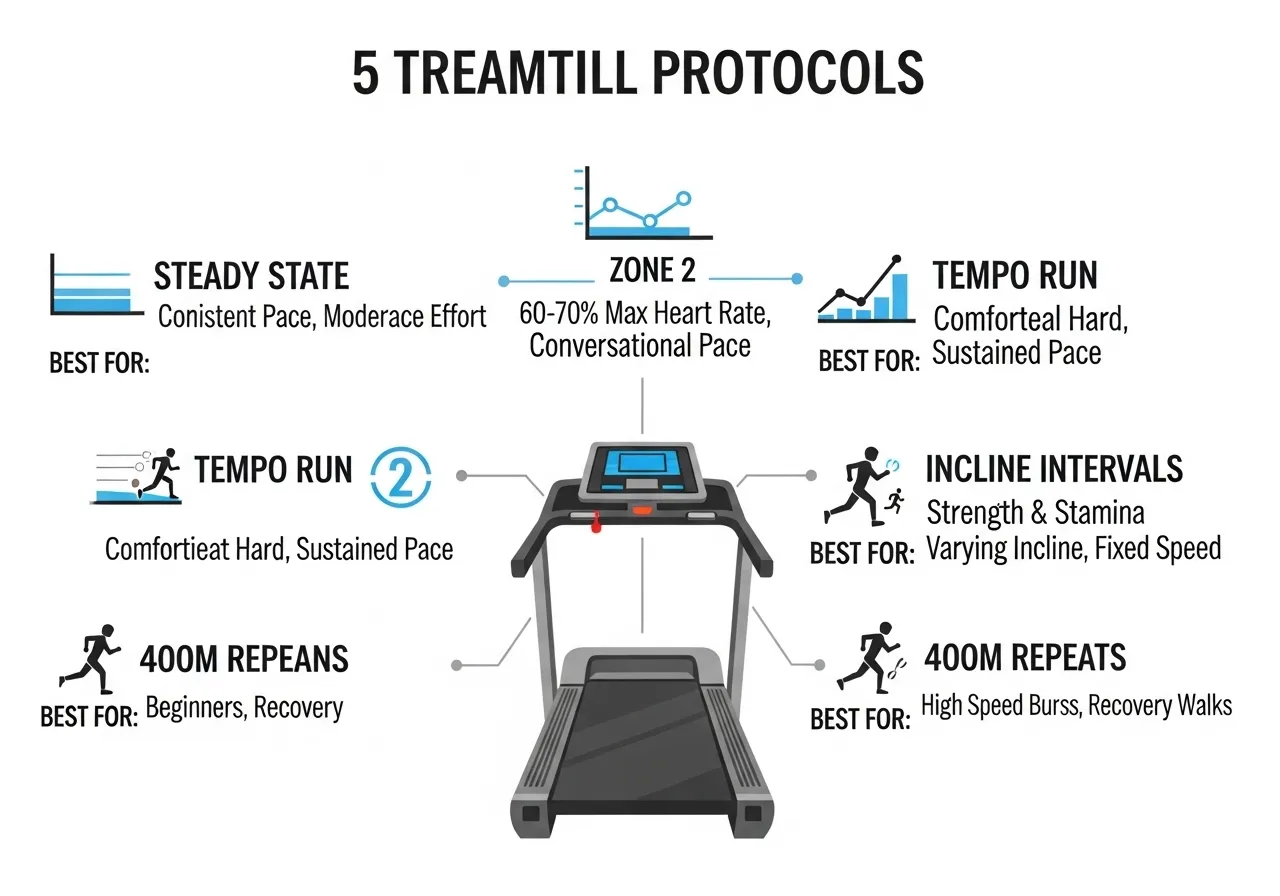 5 TREAMTILL PROTOCOLS

STEADY STATE
Conistent Pace, Moderace Effort
BEST FOR:

ZONE 2
60-70% Max Heart Rate, Conversational Pace

TEMPO RUN
Comforteal Hard, Sustained Pace
BEST FOR:

TEMPO RUN
2
Comfortieat Hard, Sustained Pace

INCLINE INTERVALS
Strength & Stamina
BEST FOR: Varying Incline, Fixed Speed

400M REPEANS
BEST FOR: Beginners, Recovery

400M REPEATS
BEST FOR: High Speed Burss, Recovery Walks